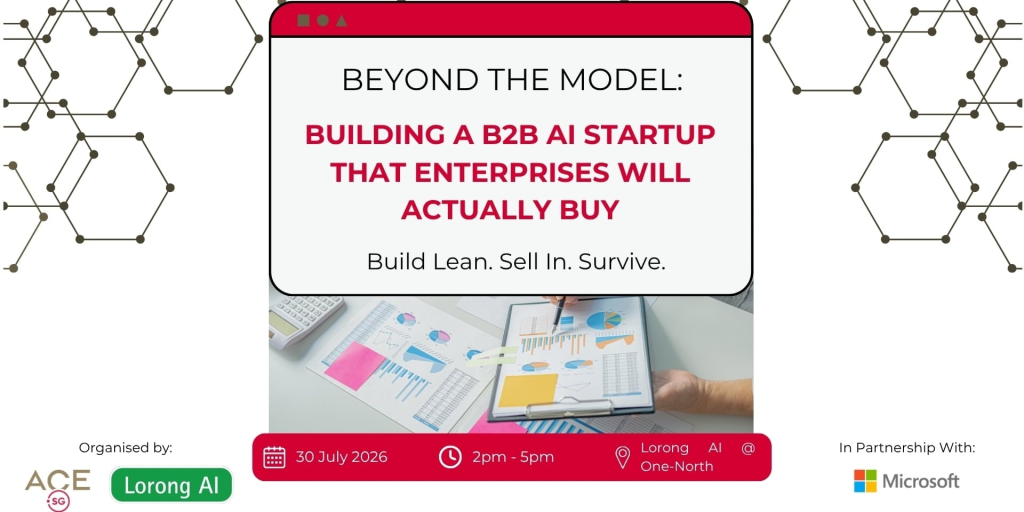 BEYOND THE MODEL:

BUILDING A B2B AI STARTUP THAT ENTERPRISES WILL ACTUALLY BUY

Build Lean. Sell In. Survive.

Organised by:

ACE SG

Lorong AI

30 July 2026

2pm - 5pm

Lorong AI @ One-North

In Partnership With:

Microsoft